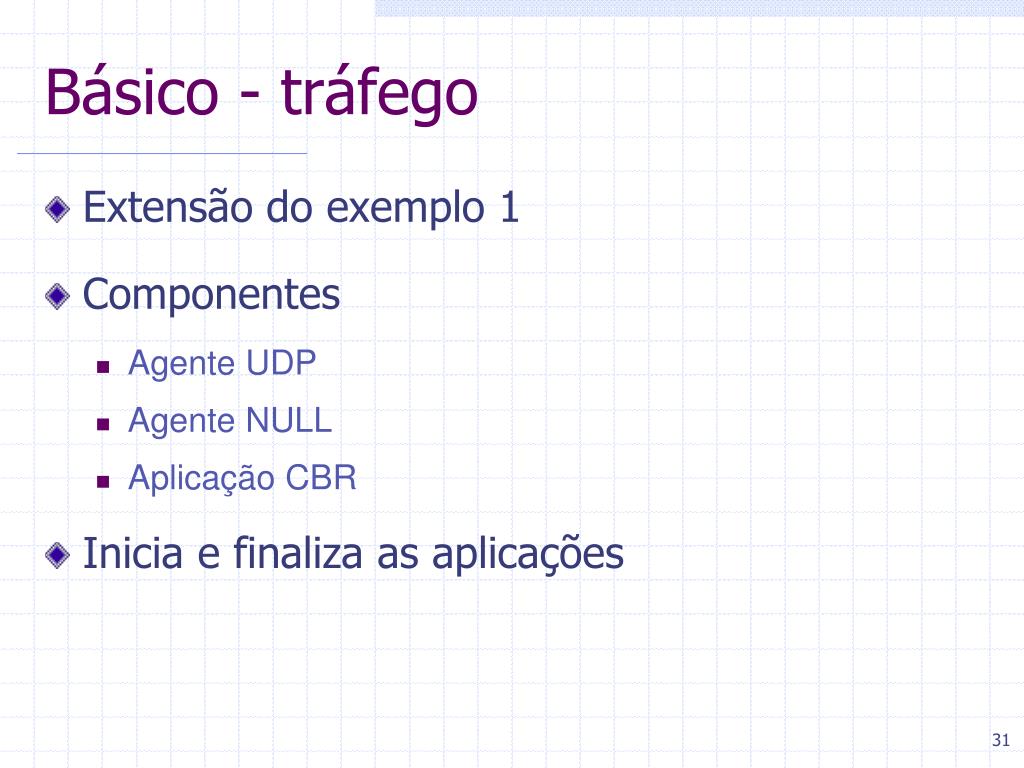 Básico - tráfego

Extensão do exemplo 1

Componentes

Agente UDP

Agente NULL

Aplicação CBR

Inicia e finaliza as aplicações

31